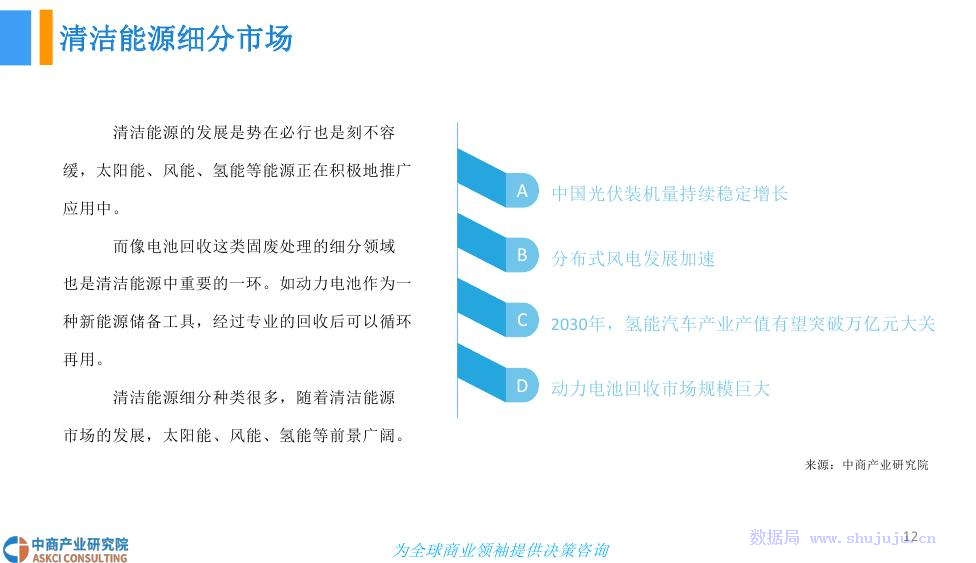 清洁能源细分市场

清洁能源的发展是势在必行也是刻不容缓，太阳能、风能、氢能等能源正在积极地推广应用中。

而像电池回收这类固废处理的细分领域也是清洁能源中重要的一环。如动力电池作为一种新能源储备工具，经过专业的回收后可以循环再用。

清洁能源细分种类很多，随着清洁能源市场的发展，太阳能、风能、氢能等前景广阔。

A 中国光伏装机量持续稳定增长

B 分布式风电发展加速

C 2030年，氢能汽车产业产值有望突破万亿元大关

D 动力电池回收市场规模巨大

来源：中商产业研究院

中商产业研究院
ASKCI CONSULTING

为全球商业领袖提供决策咨询

数据局 www.shujuju.cn

12